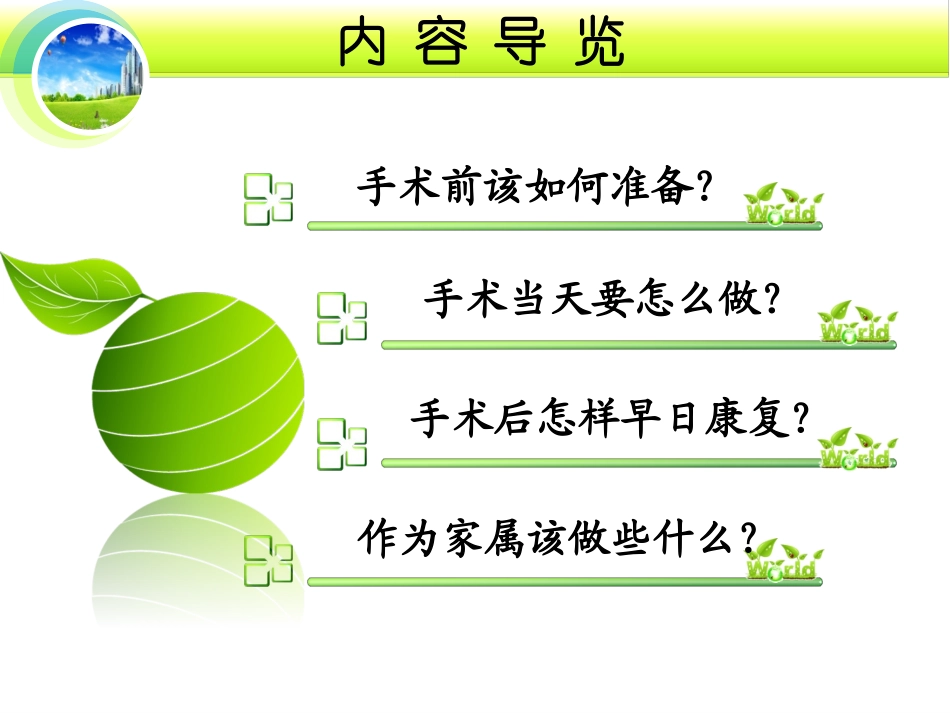 内容导览

手术前该如何准备?
World

手术当天要怎么做?
World

手术后怎样早日康复?
World

作为家属该做些什么?
World